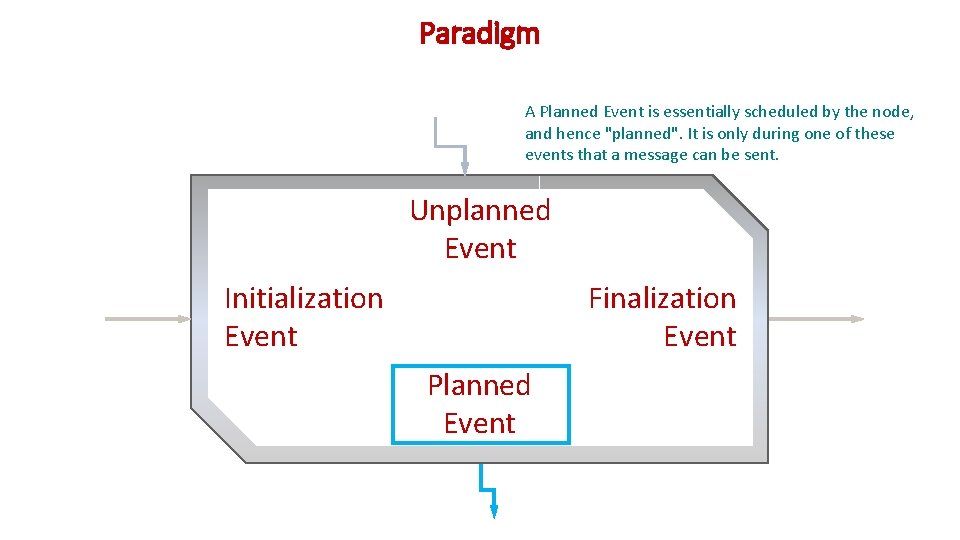 Paradigm

A Planned Event is essentially scheduled by the node, and hence "planned". It is only during one of these events that a message can be sent.

Unplanned Event

Initialization Event

Finalization Event

Planned Event